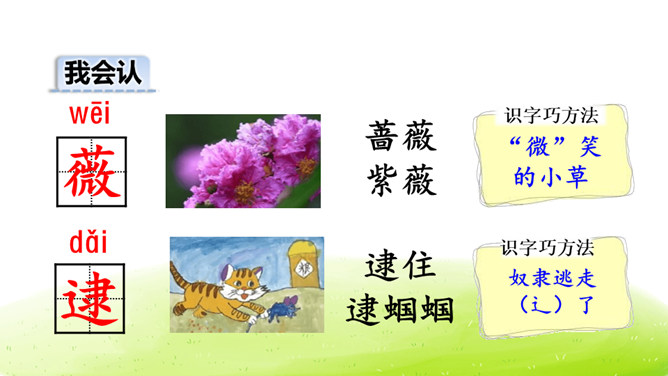 我会认

wēi

薇

蔷薇
紫薇

识字巧方法
“微”笑的小草

dǎi

逮

逮住
逮蝈蝈

识字巧方法
奴隶逃走（辶）了